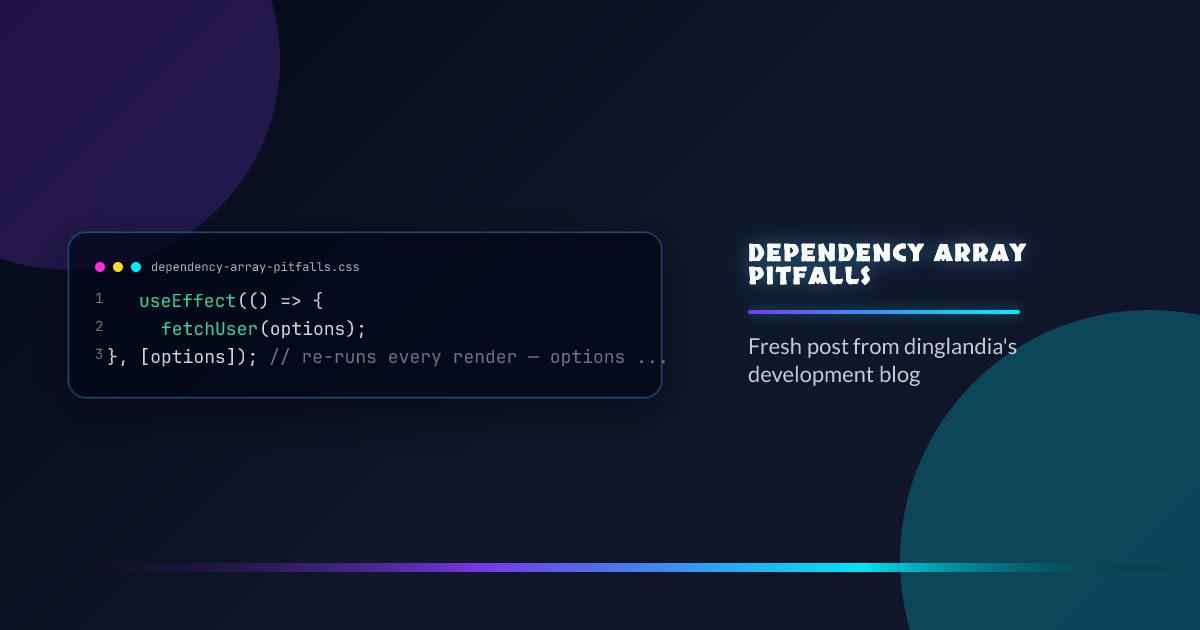 dependency-array-pitfalls.css

1 useEffect(() => {
2 fetchUser(options);
3 }, [options]); // re-runs every render — options ...

DEPENDENCY ARRAY PITFALLS

Fresh post from dinglandia's development blog